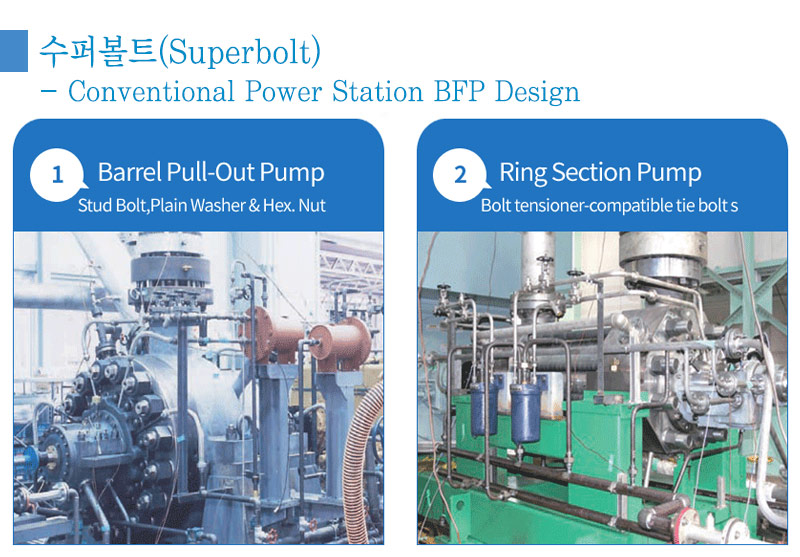 수퍼볼트(Superbolt)
- Conventional Power Station BFP Design

1 Barrel Pull-Out Pump
Stud Bolt,Plain Washer & Hex. Nut

2 Ring Section Pump
Bolt tensioner-compatible tie bolt s